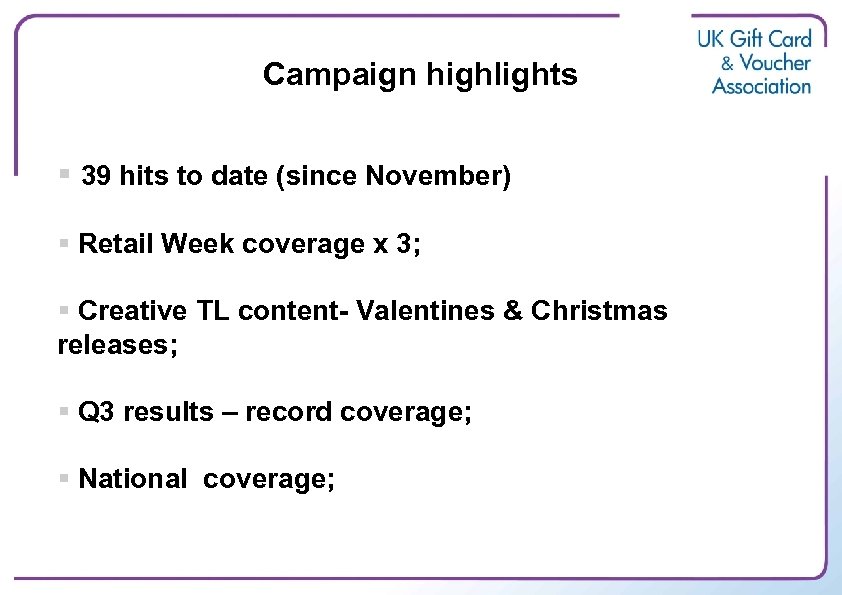 UK Gift Card
& Voucher
Association

Campaign highlights

▪ 39 hits to date (since November)

▪ Retail Week coverage x 3;

▪ Creative TL content- Valentines & Christmas releases;

▪ Q3 results – record coverage;

▪ National coverage;